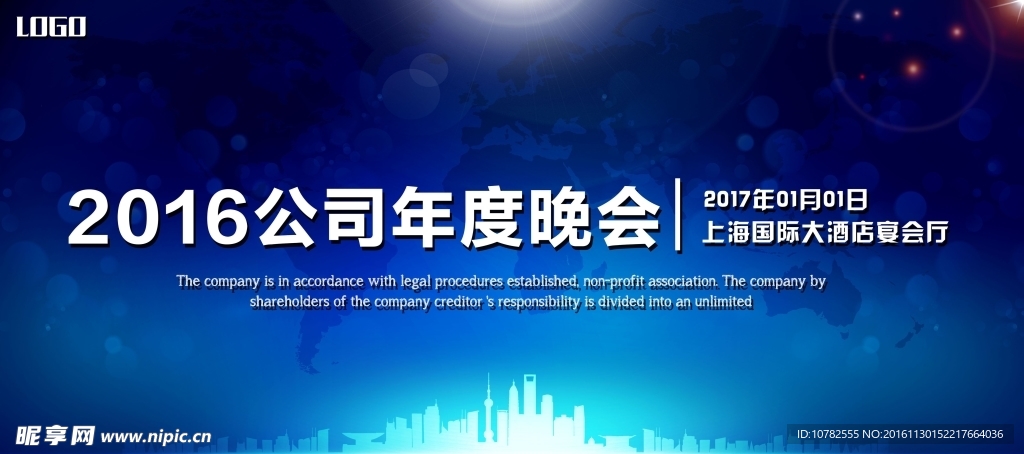 LOGO

2016公司年度晚会

2017年01月01日
上海国际大酒店宴会厅

The company is in accordance with legal procedures established, non-profit association. The company by shareholders of the company creditor 's responsibility is divided into an unlimited

昵享网 www.nipic.cn

ID:10782555 NO:20161130152217664036